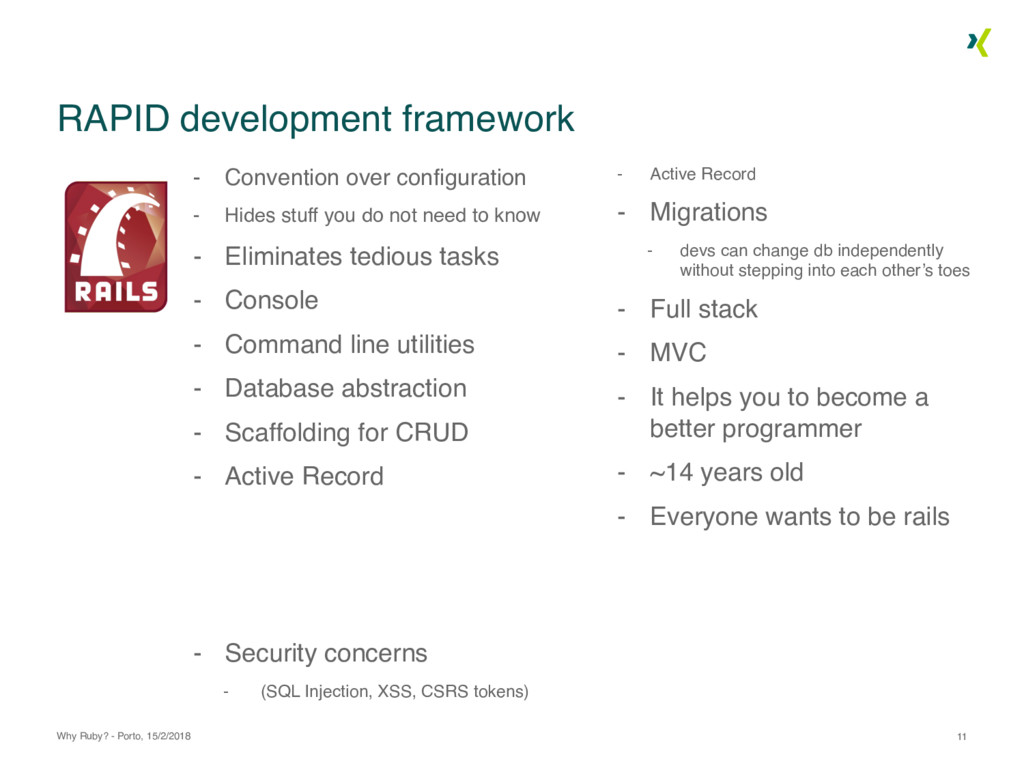 RAPID development framework

RAILS

- Convention over configuration
- Hides stuff you do not need to know
- Eliminates tedious tasks
- Console
- Command line utilities
- Database abstraction
- Scaffolding for CRUD
- Active Record

- Security concerns
  - (SQL Injection, XSS, CSRS tokens)

- Active Record
- Migrations
  - devs can change db independently without stepping into each other's toes
- Full stack
- MVC
- It helps you to become a better programmer
- ~14 years old
- Everyone wants to be rails

Why Ruby? - Porto, 15/2/2018

11